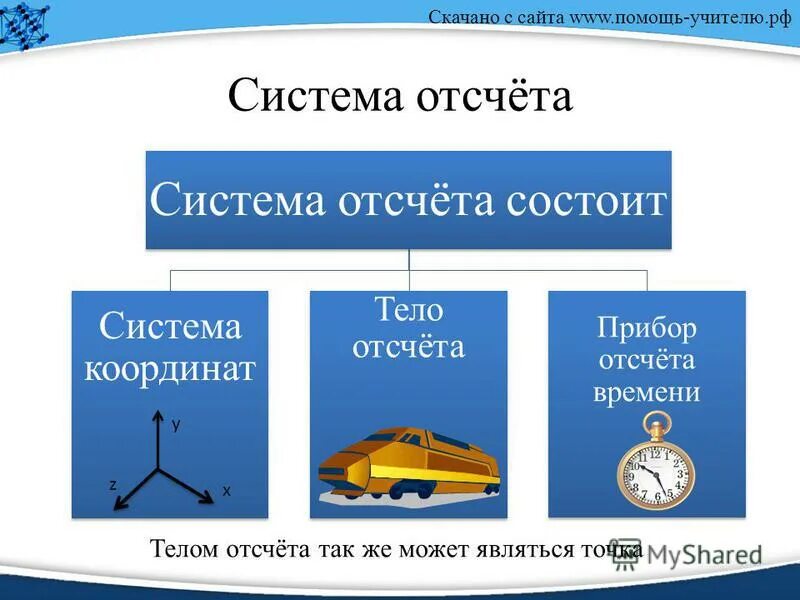 Скачано с сайта www.помощь-учителю.рф

Система отсчёта

Система отсчёта состоит

Система координат

y

z

x

Тело отсчёта

Прибор отсчёта времени

12 1 2 3 4 5 6 7 8 9 10 11

Телом отсчёта так же может являться точка

MyShared